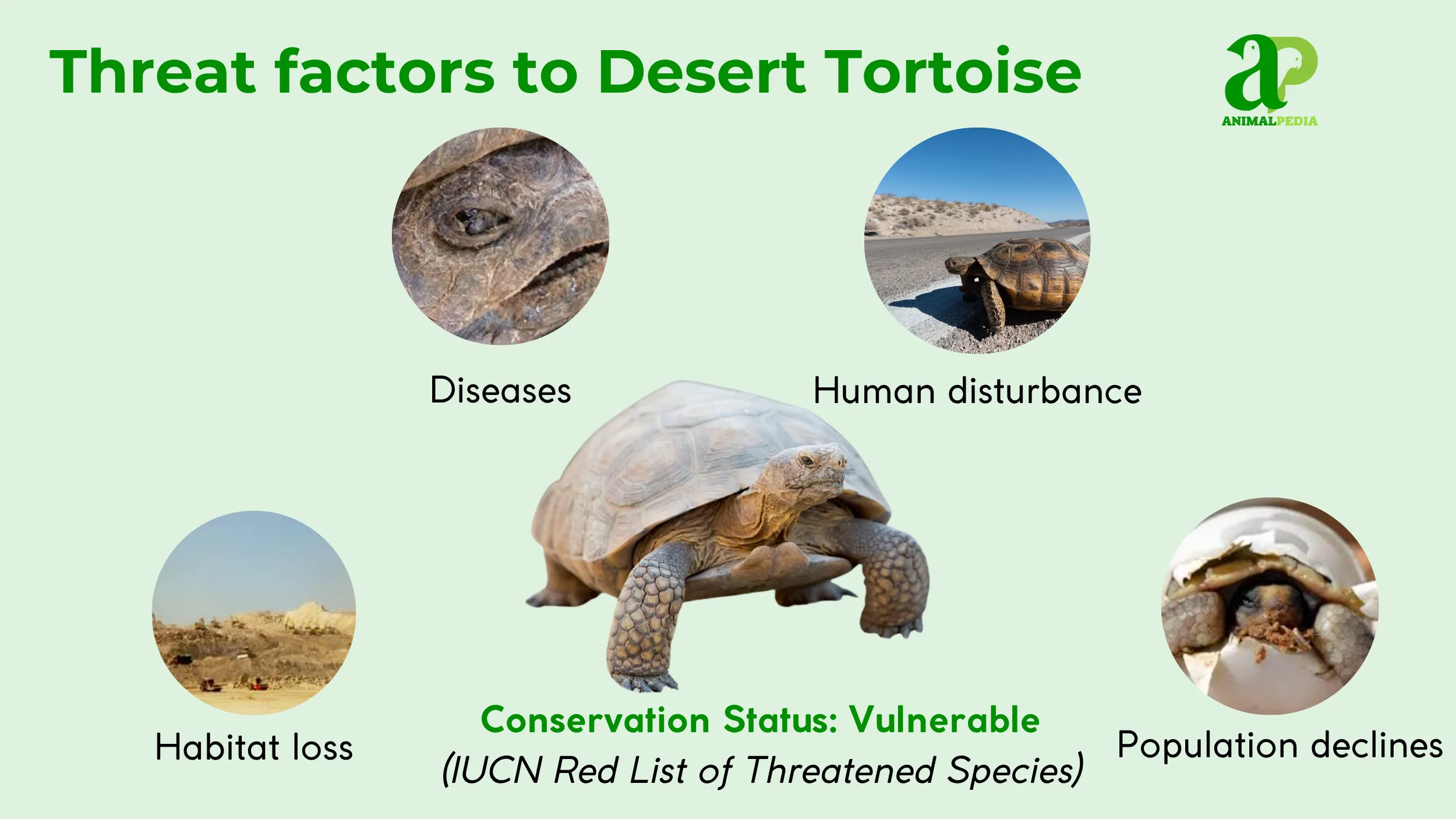 Threat factors to Desert Tortoise

aP
ANIMALPEDIA

Diseases

Human disturbance

Habitat loss

Conservation Status: Vulnerable
(IUCN Red List of Threatened Species)

Population declines